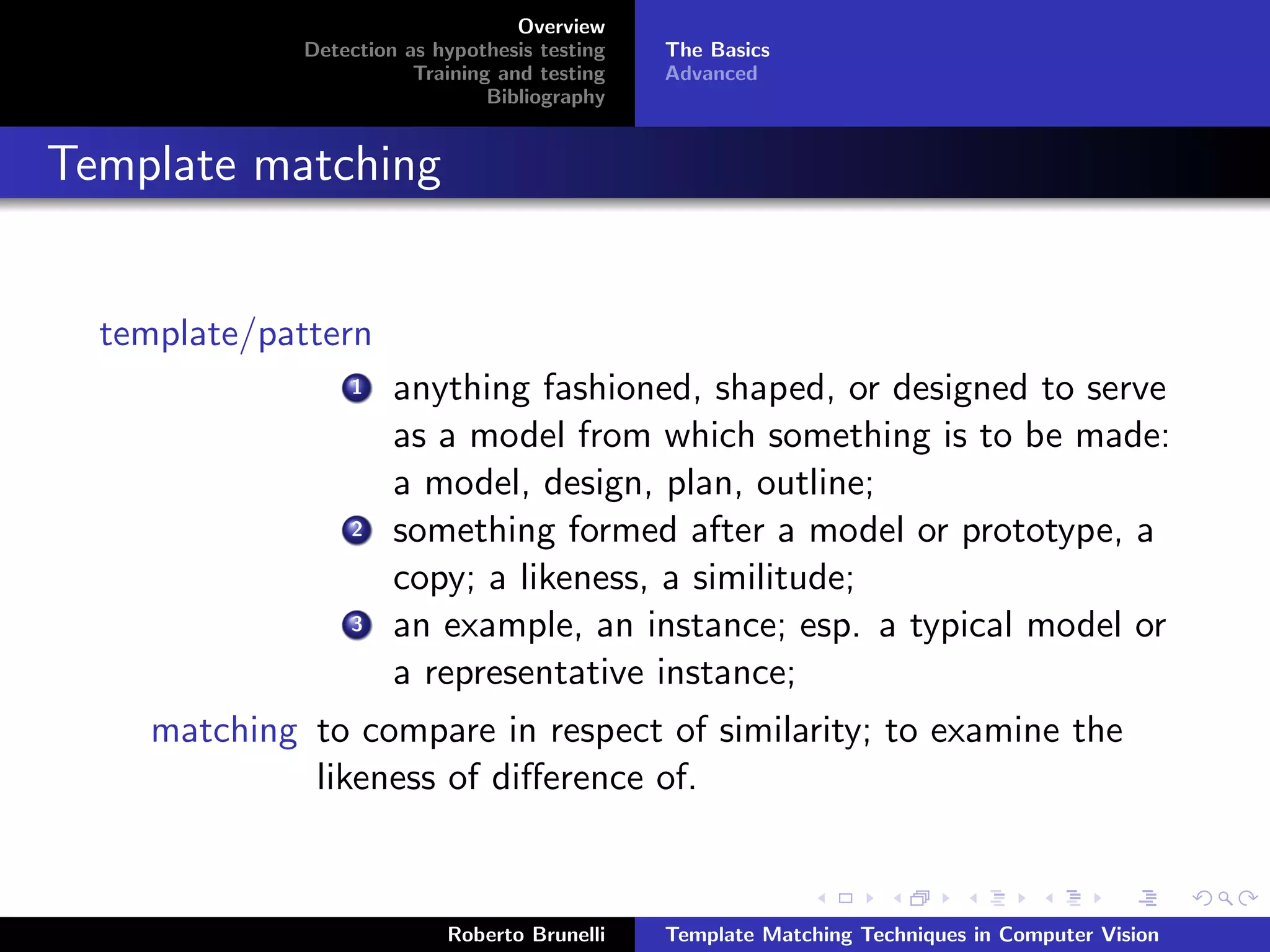 Overview
Detection as hypothesis testing
Training and testing
Bibliography

The Basics
Advanced

Template matching

template/pattern

1 anything fashioned, shaped, or designed to serve as a model from which something is to be made: a model, design, plan, outline;
2 something formed after a model or prototype, a copy; a likeness, a similitude;
3 an example, an instance; esp. a typical model or a representative instance;

matching to compare in respect of similarity; to examine the likeness of difference of.

Roberto Brunelli

Template Matching Techniques in Computer Vision